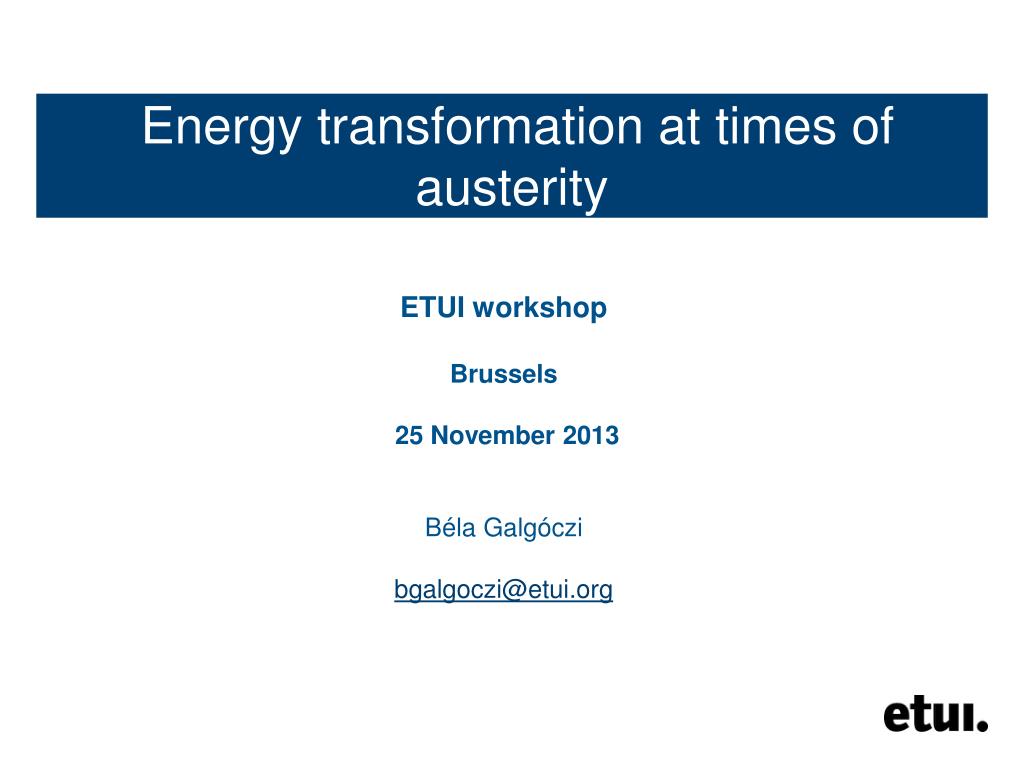 Energy transformation at times of austerity

ETUI workshop

Brussels

25 November 2013

Béla Galgóczi

bgalgoczi@etui.org

etui.